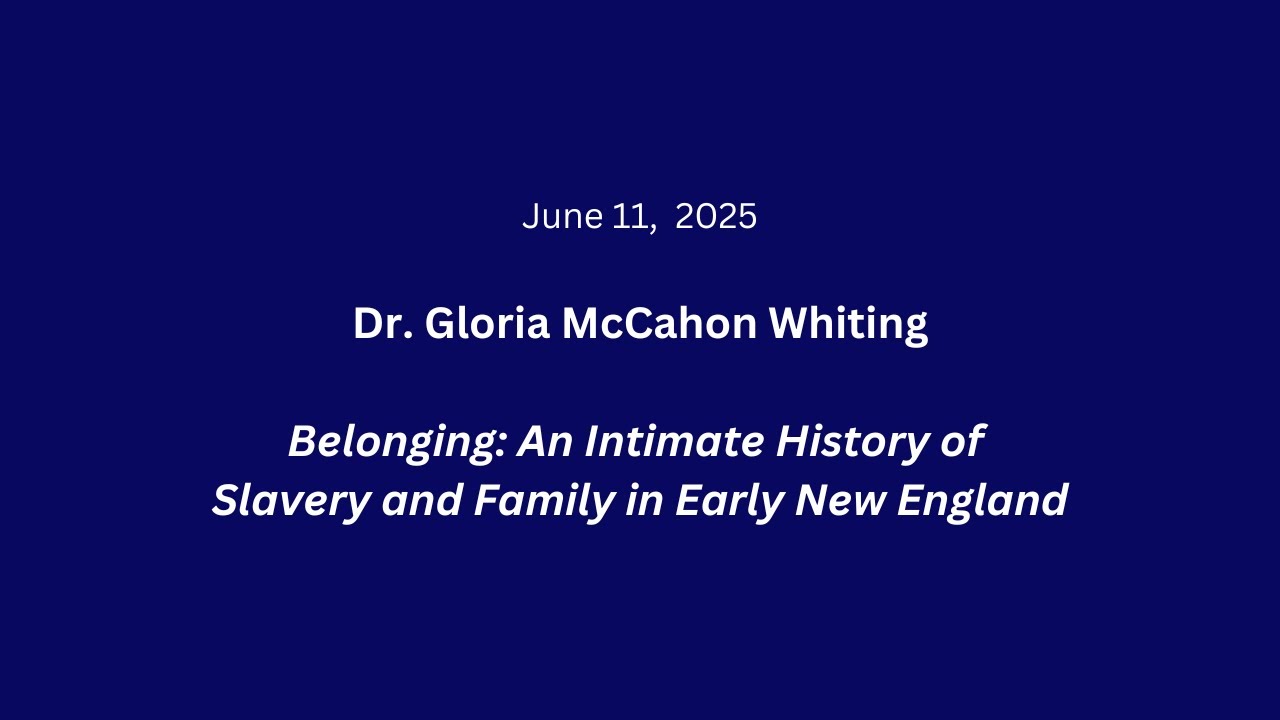 June 11, 2025

Dr. Gloria McCahon Whiting

Belonging: An Intimate History of Slavery and Family in Early New England